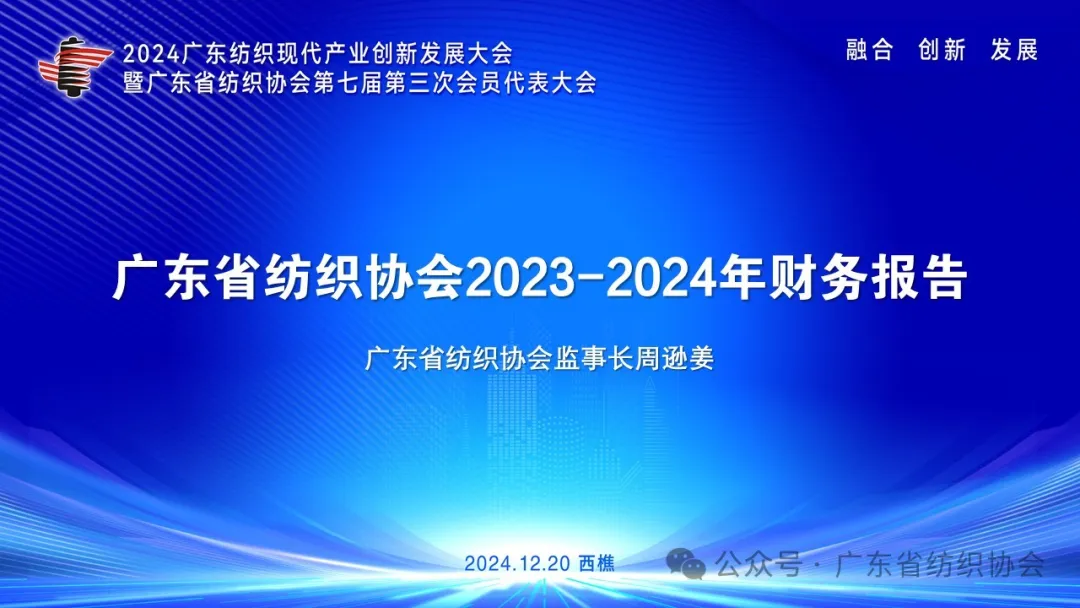 2024广东纺织现代产业创新发展大会
暨广东省纺织协会第七届第三次会员代表大会

融合 创新 发展

广东省纺织协会2023-2024年财务报告

广东省纺织协会监事长周逊姜

2024.12.20 西樵

公众号 · 广东省纺织协会